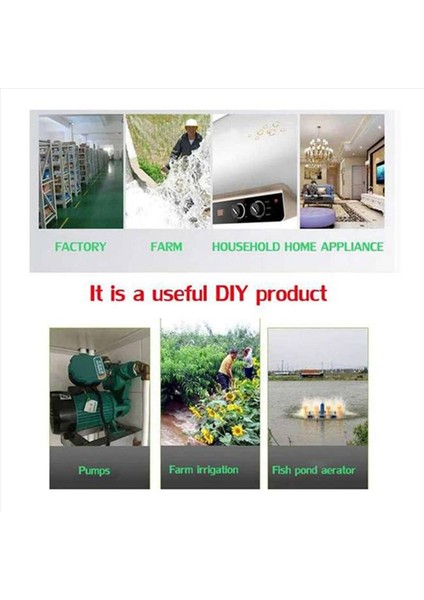 FACTORY

FARM

HOUSEHOLD HOME APPLIANCE

It is a useful DIY product

Pumps

Farm irrigation

Fish pond aerator